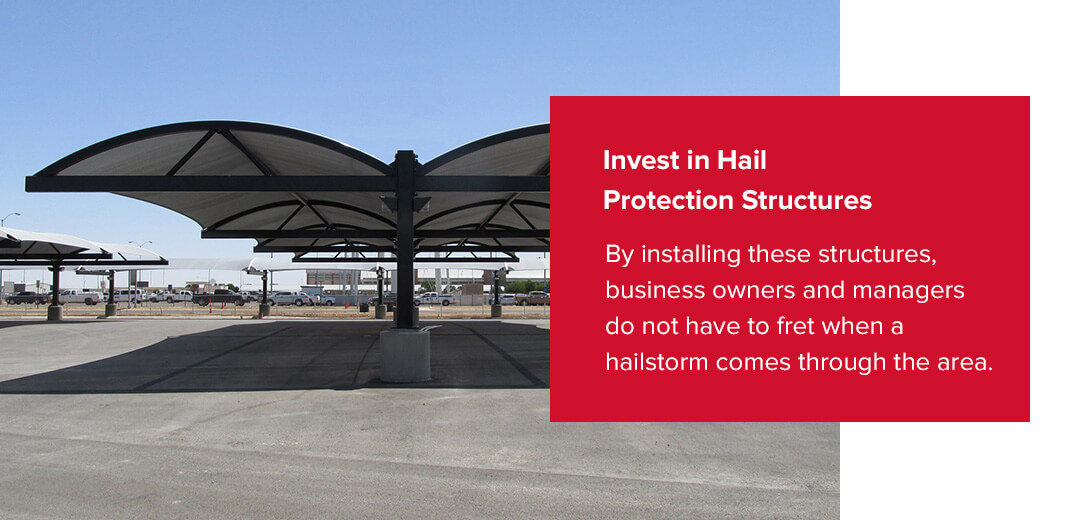 Invest in Hail Protection Structures

By installing these structures, business owners and managers do not have to fret when a hailstorm comes through the area.